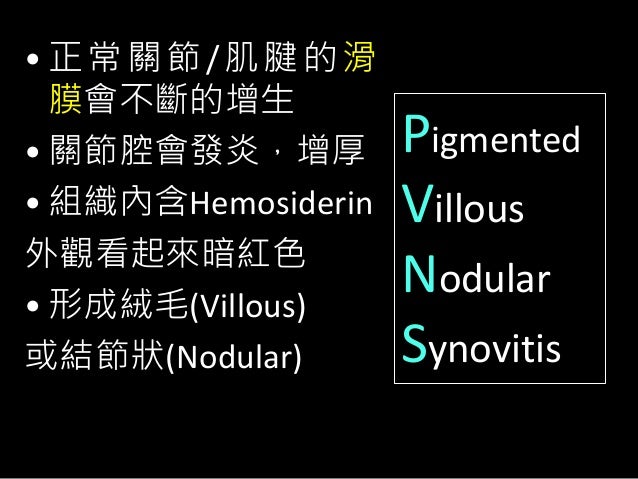 • 正常關節/肌腱的滑膜會不斷的增生

• 關節腔會發炎，增厚

• 組織內含Hemosiderin
外觀看起來暗紅色

• 形成絨毛(Villous)
或結節狀(Nodular)

Pigmented
Villous
Nodular
Synovitis